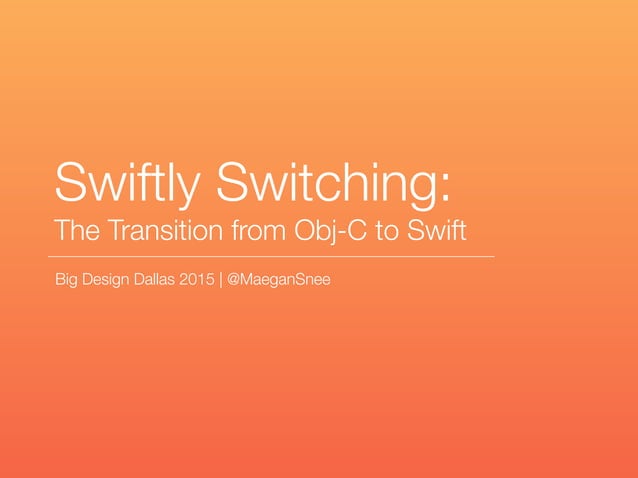 Swiftly Switching:
The Transition from Obj-C to Swift

Big Design Dallas 2015 | @MaeganSnee